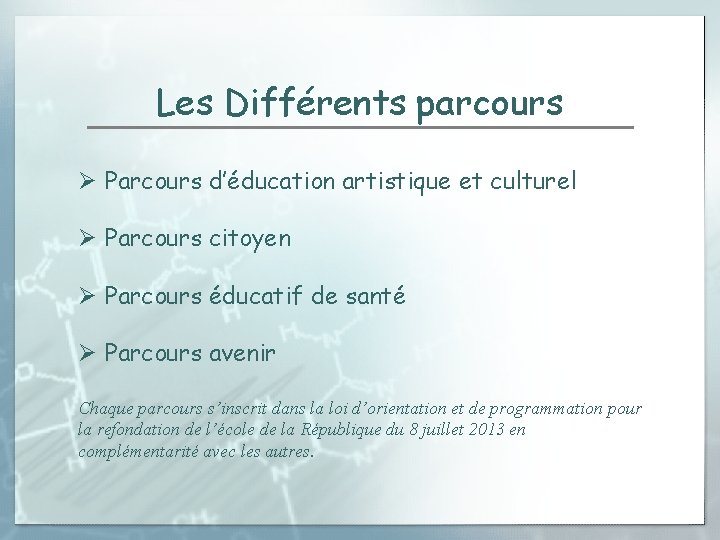 Les Différents parcours

➢ Parcours d'éducation artistique et culturel

➢ Parcours citoyen

➢ Parcours éducatif de santé

➢ Parcours avenir

Chaque parcours s'inscrit dans la loi d'orientation et de programmation pour la refondation de l'école de la République du 8 juillet 2013 en complémentarité avec les autres.